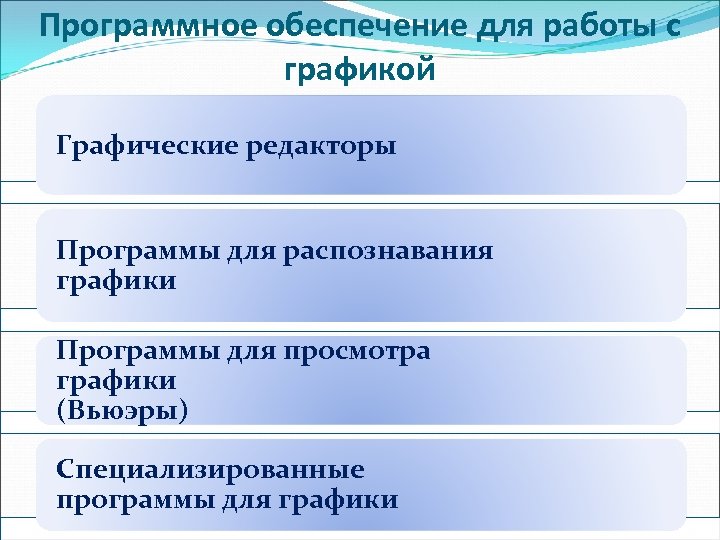 Программное обеспечение для работы с графикой

Графические редакторы

Программы для распознавания графики

Программы для просмотра графики
(Вьюэры)

Специализированные программы для графики